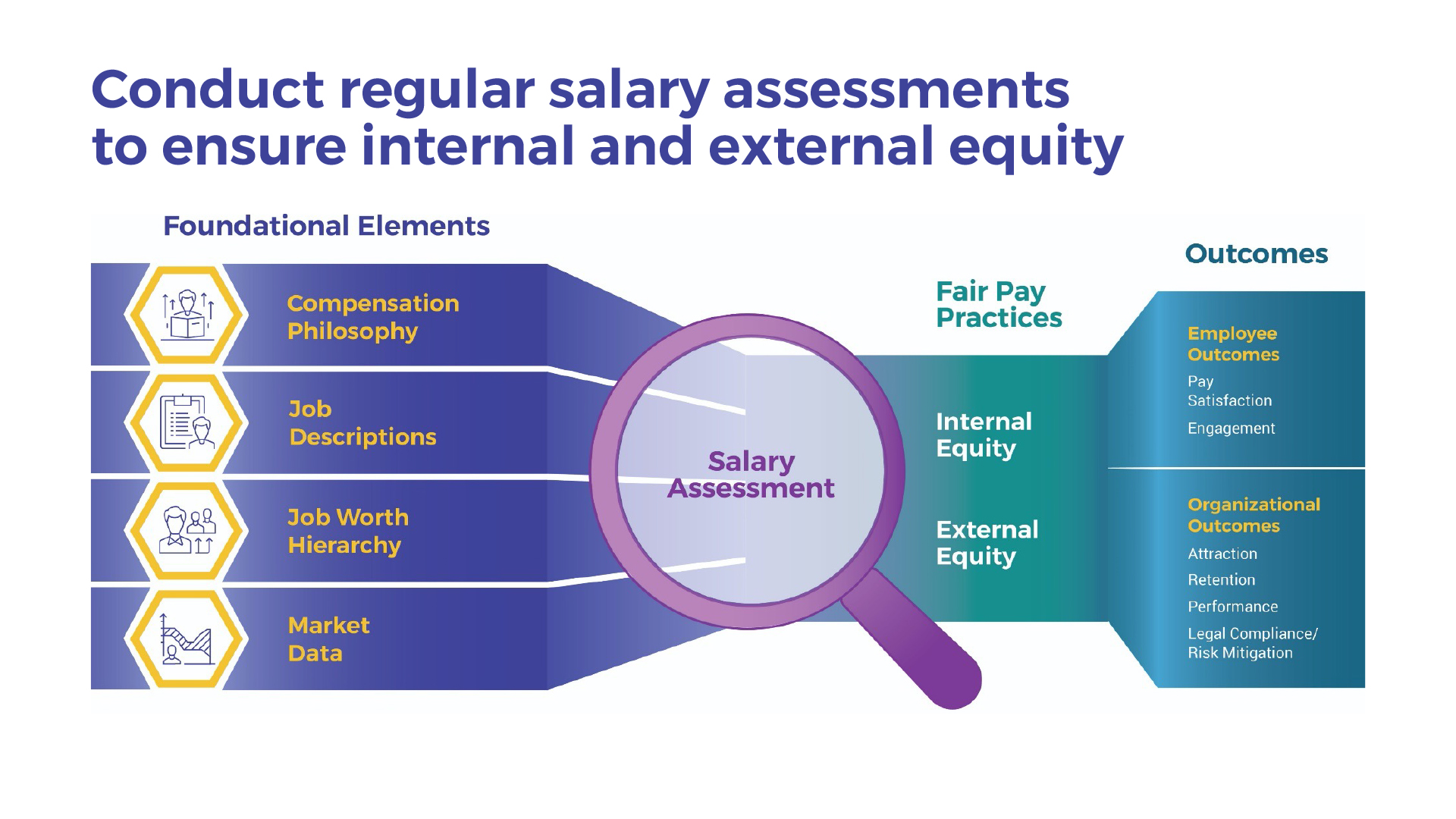 Conduct regular salary assessments to ensure internal and external equity

Foundational Elements

Compensation Philosophy

Job Descriptions

Job Worth Hierarchy

Market Data

Salary Assessment

Fair Pay Practices

Internal Equity

External Equity

Outcomes

Employee Outcomes

Pay Satisfaction

Engagement

Organizational Outcomes

Attraction

Retention

Performance

Legal Compliance/ Risk Mitigation